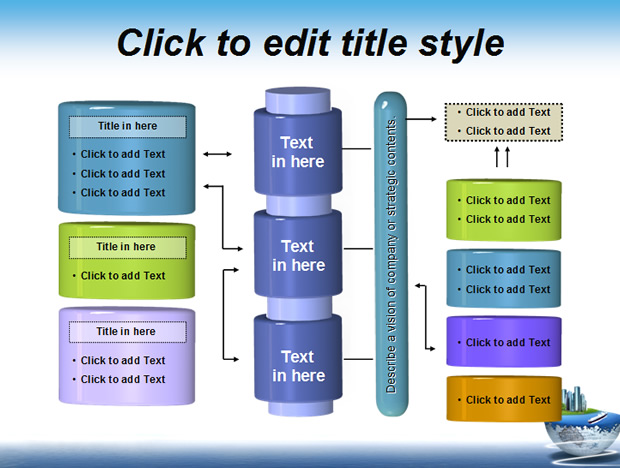 Click to edit title style

Title in here
• Click to add Text
• Click to add Text
• Click to add Text

Title in here
• Click to add Text

Title in here
• Click to add Text
• Click to add Text

Text in here

Text in here

Text in here

Describe a vision of company or strategic contents.

• Click to add Text
• Click to add Text

• Click to add Text
• Click to add Text

• Click to add Text
• Click to add Text

• Click to add Text

• Click to add Text